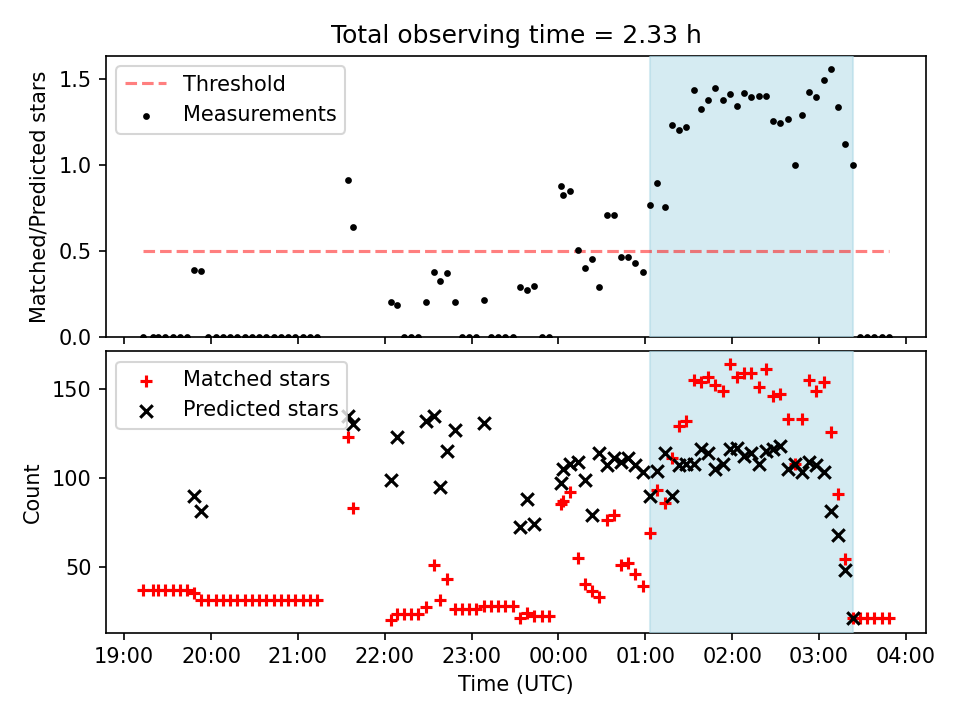 Total observing time = 2.33 h

Threshold
Measurements

Matched/Predicted stars

1.5
1.0
0.5
0.0

Matched stars
Predicted stars

Count

150
100
50

19:00 20:00 21:00 22:00 23:00 00:00 01:00 02:00 03:00 04:00

Time (UTC)